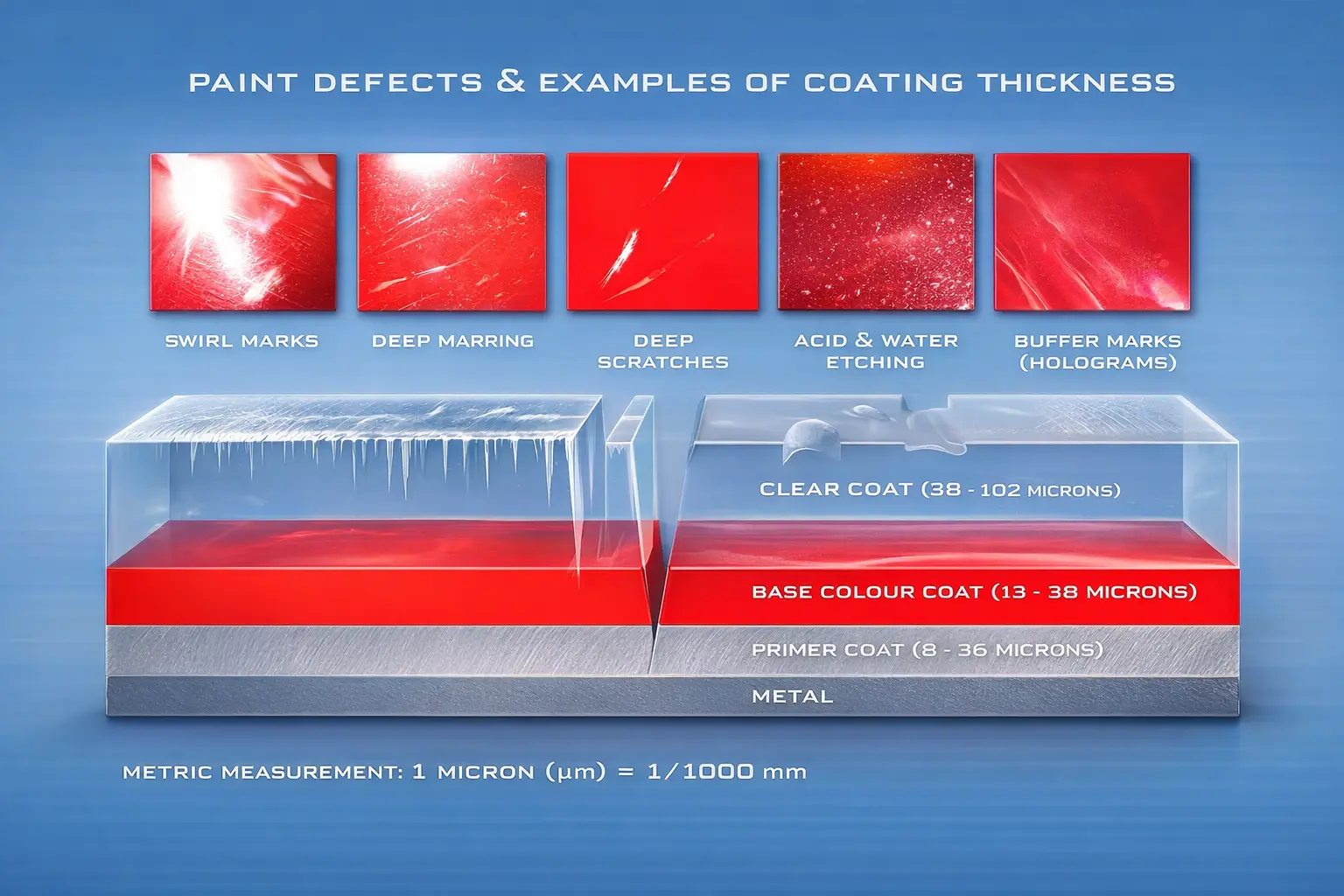 PAINT DEFECTS & EXAMPLES OF COATING THICKNESS

SWIRL MARKS

DEEP MARRING

DEEP SCRATCHES

ACID & WATER ETCHING

BUFFER MARKS (HOLOGRAMS)

CLEAR COAT (38 - 102 MICRONS)

BASE COLOUR COAT (13 - 38 MICRONS)

PRIMER COAT (8 - 36 MICRONS)

METAL

METRIC MEASUREMENT: 1 MICRON (μm) = 1/1000 mm